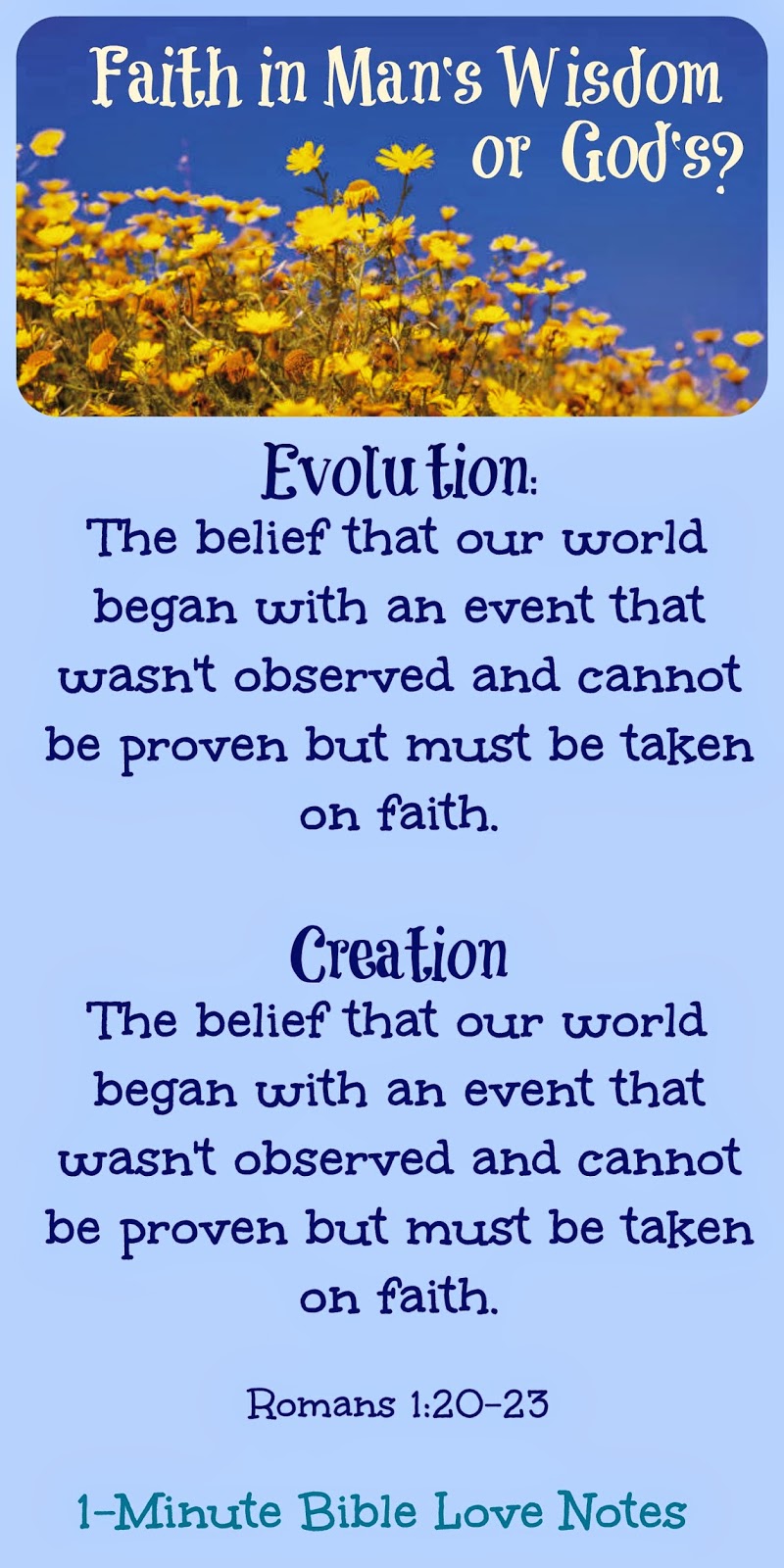 Faith in Man's Wisdom or God's?

Evolution:
The belief that our world began with an event that wasn't observed and cannot be proven but must be taken on faith.

Creation
The belief that our world began with an event that wasn't observed and cannot be proven but must be taken on faith.

Romans 1:20-23

1-Minute Bible Love Notes